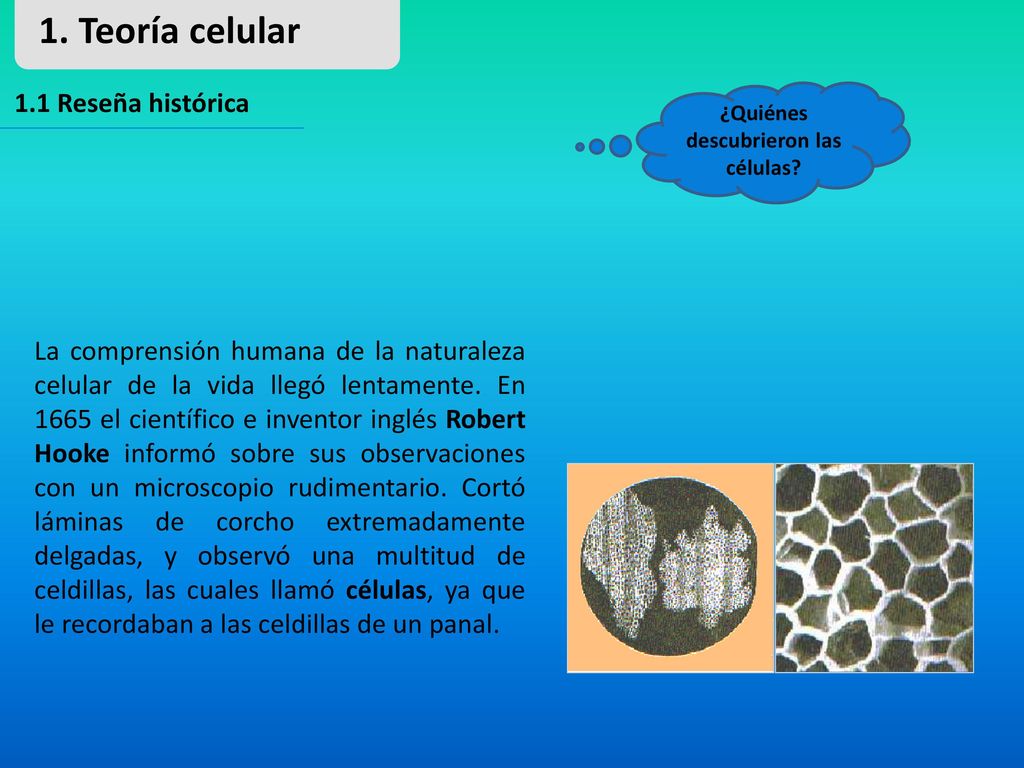 1. Teoría celular

1.1 Reseña histórica

¿Quiénes descubrieron las células?

La comprensión humana de la naturaleza celular de la vida llegó lentamente. En 1665 el científico e inventor inglés Robert Hooke informó sobre sus observaciones con un microscopio rudimentario. Cortó láminas de corcho extremadamente delgadas, y observó una multitud de celdillas, las cuales llamó células, ya que le recordaban a las celdillas de un panal.